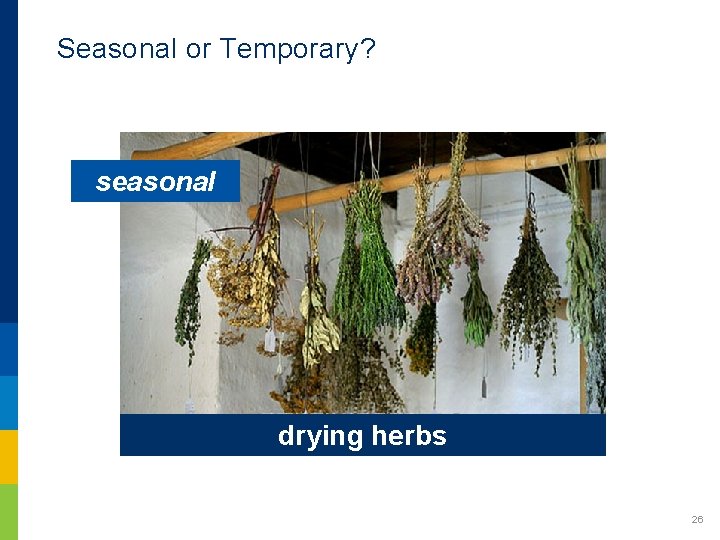 Seasonal or Temporary?

seasonal

drying herbs

26